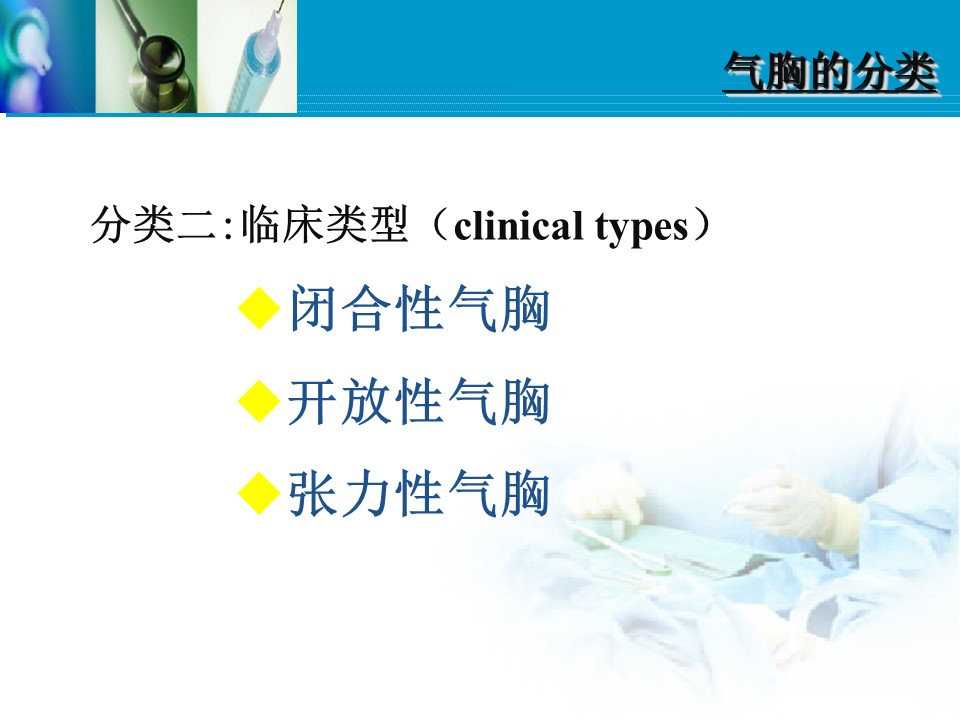 气胸的分类

分类二:临床类型（clinical types）

◆闭合性气胸

◆开放性气胸

◆张力性气胸